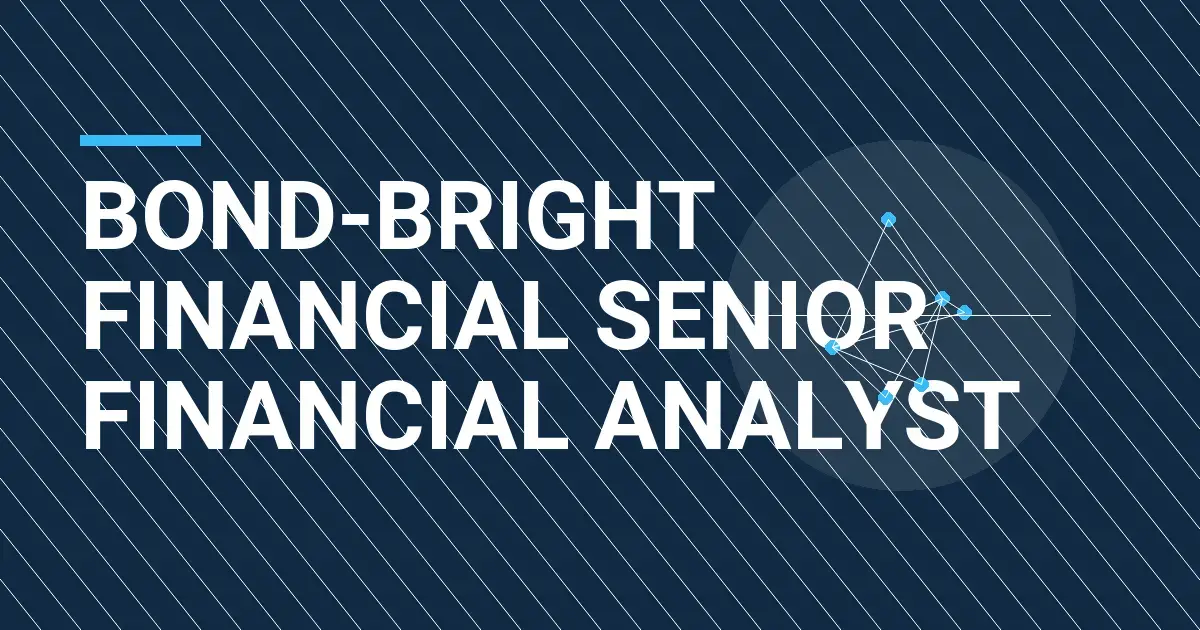 BOND-BRIGHT FINANCIAL SENIOR FINANCIAL ANALYST